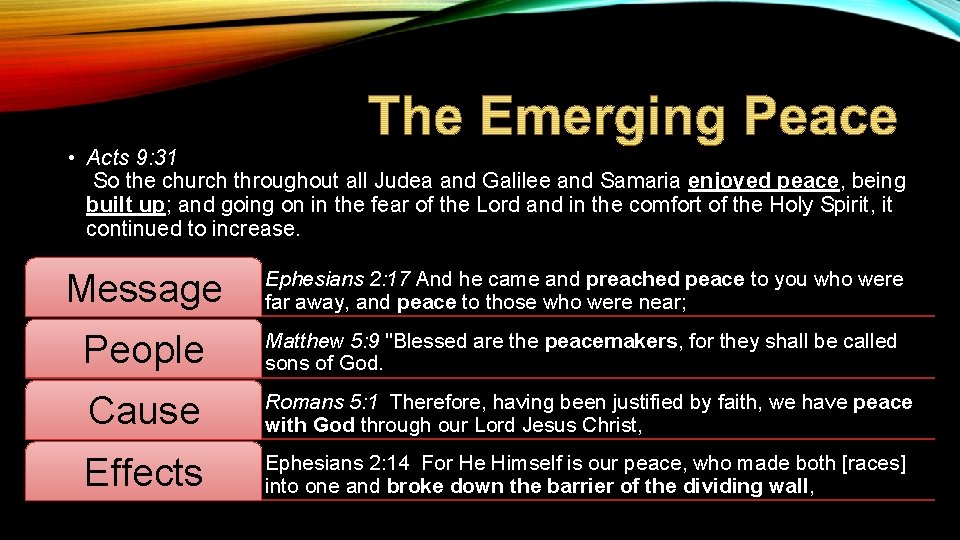 The Emerging Peace

• Acts 9:31
So the church throughout all Judea and Galilee and Samaria enjoyed peace, being built up; and going on in the fear of the Lord and in the comfort of the Holy Spirit, it continued to increase.

| Message | Ephesians 2:17 And he came and preached peace to you who were far away, and peace to those who were near; |
|---|---|
| People | Matthew 5:9 "Blessed are the peacemakers, for they shall be called sons of God. |
| Cause | Romans 5:1 Therefore, having been justified by faith, we have peace with God through our Lord Jesus Christ, |
| Effects | Ephesians 2:14 For He Himself is our peace, who made both [races] into one and broke down the barrier of the dividing wall, |